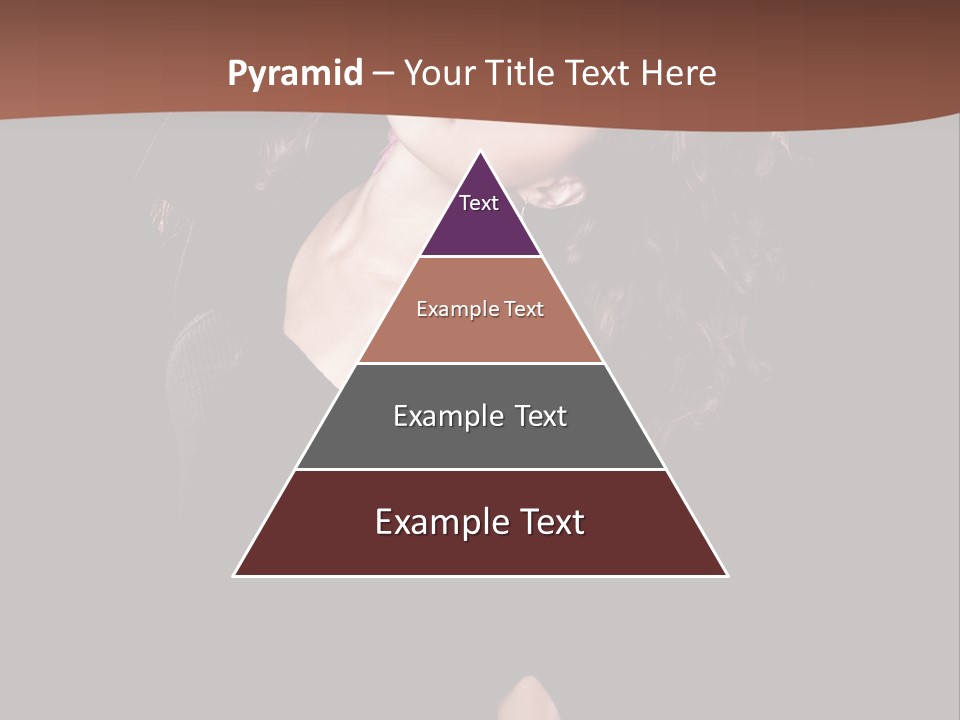 Pyramid – Your Title Text Here

Text

Example Text

Example Text

Example Text